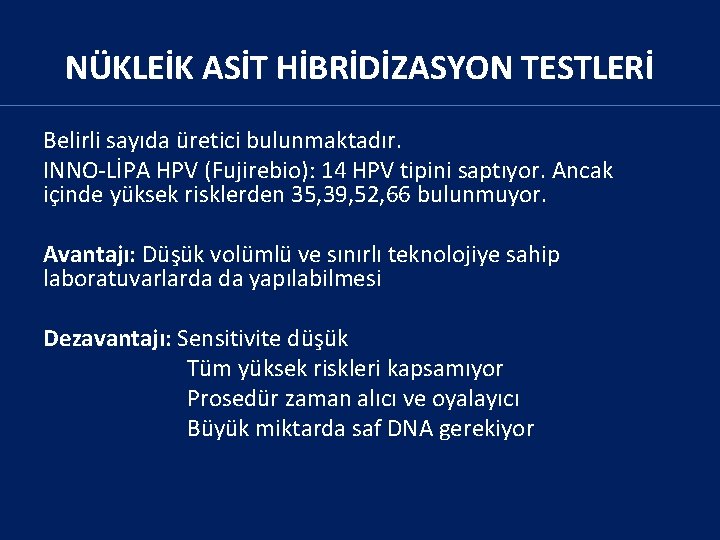 NÜKLEİK ASİT HİBRİDİZASYON TESTLERİ

Belirli sayıda üretici bulunmaktadır.
INNO-LİPA HPV (Fujirebio): 14 HPV tipini saptıyor. Ancak içinde yüksek risklerden 35,39,52,66 bulunmuyor.

Avantajı: Düşük volümlü ve sınırlı teknolojiye sahip laboratuvarlarda da yapılabilmesi

Dezavantajı: Sensitivite düşük
Tüm yüksek riskleri kapsamıyor
Prosedür zaman alıcı ve oyalayıcı
Büyük miktarda saf DNA gerekiyor